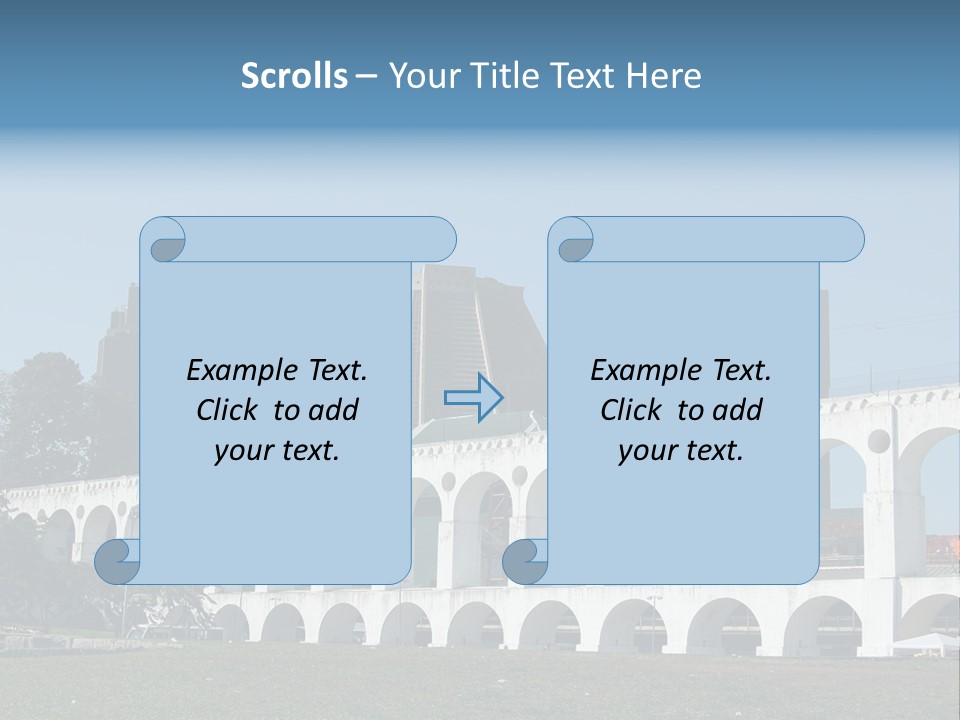 Scrolls – Your Title Text Here

Example Text. Click to add your text.

Example Text. Click to add your text.